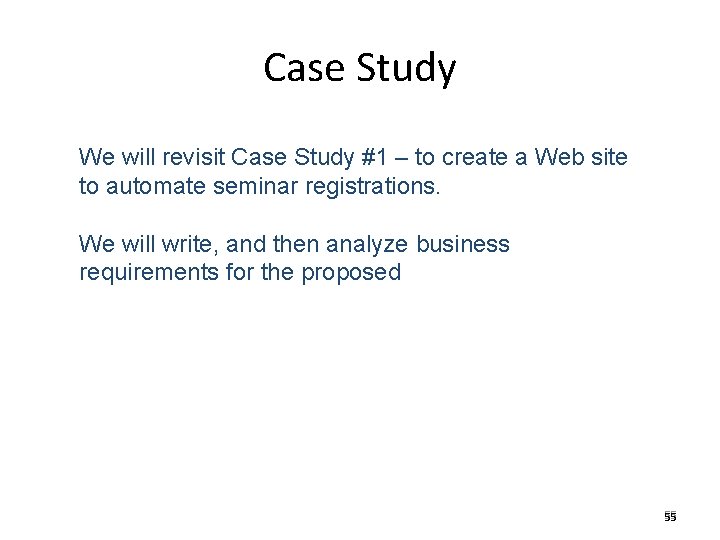 Case Study

We will revisit Case Study #1 – to create a Web site to automate seminar registrations.

We will write, and then analyze business requirements for the proposed

55